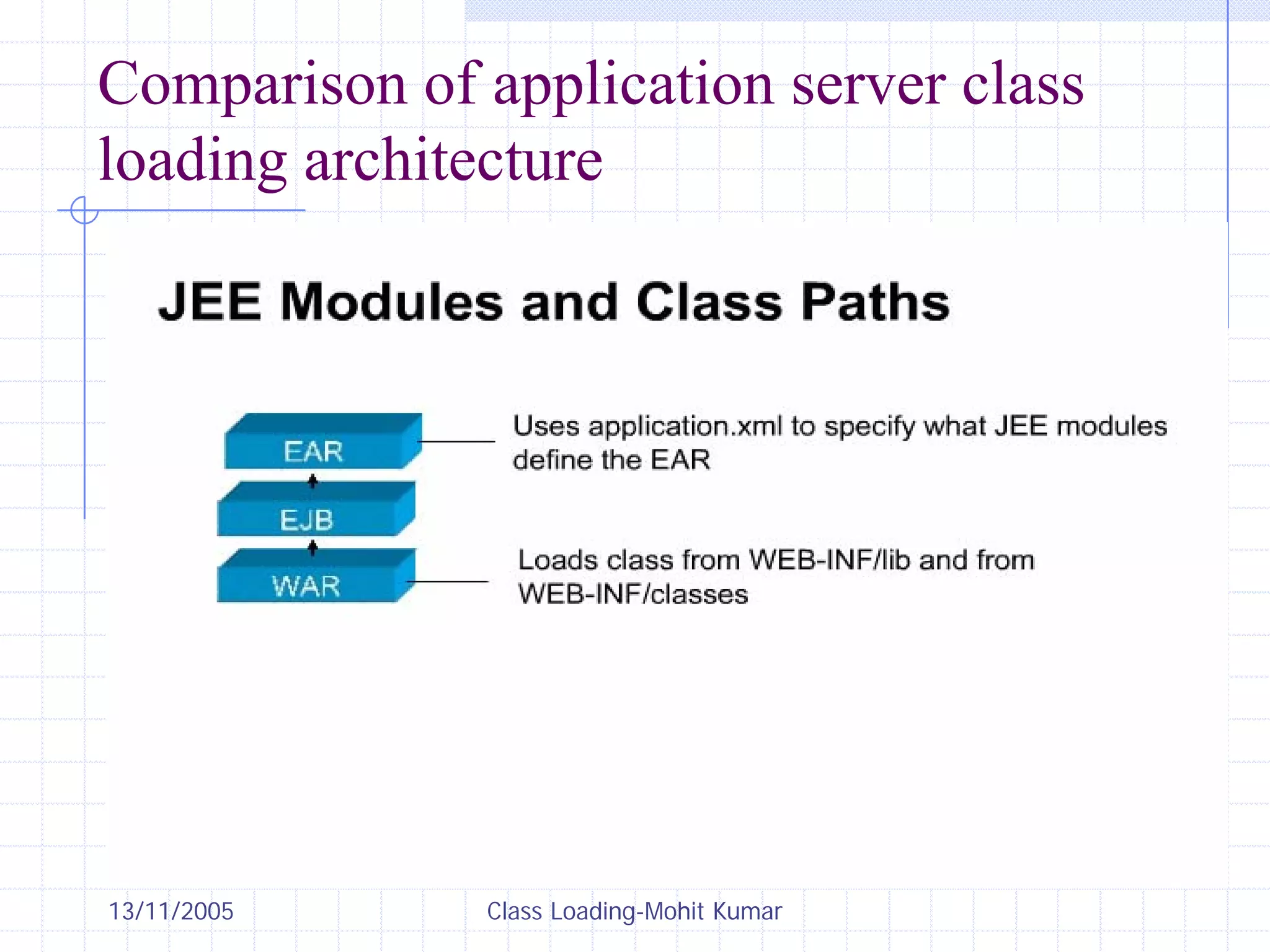 Comparison of application server class loading architecture

JEE Modules and Class Paths

EAR

EJB

WAR

Uses application.xml to specify what JEE modules define the EAR

Loads class from WEB-INF/lib and from WEB-INF/classes

13/11/2005

Class Loading-Mohit Kumar